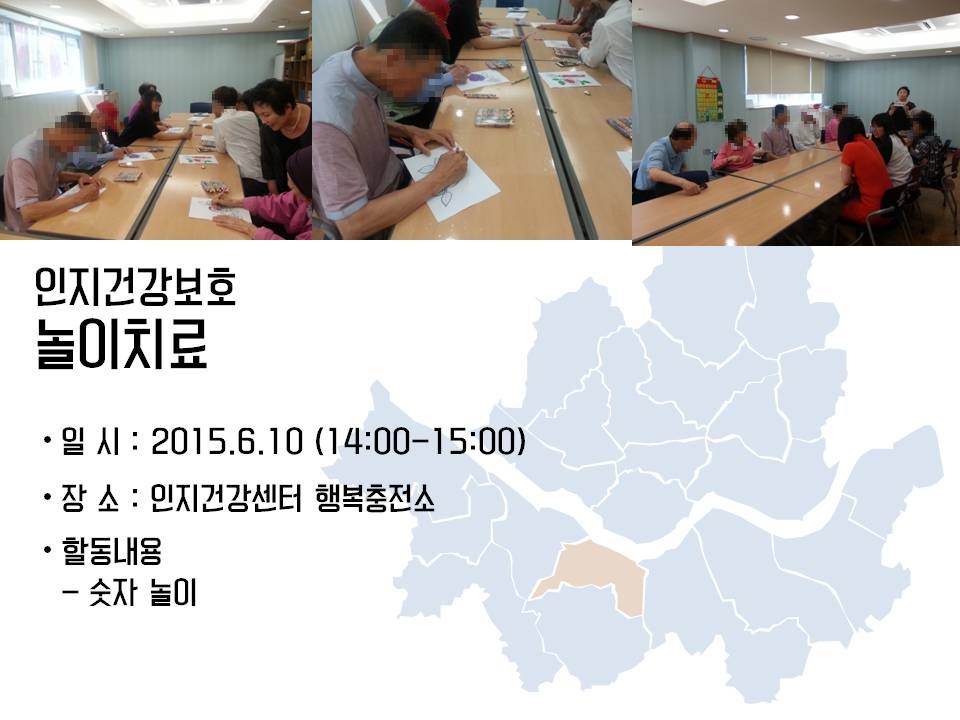 인지건강보호
놀이치료

• 일 시 : 2015.6.10 (14:00-15:00)

• 장 소 : 인지건강센터 행복충전소

• 활동내용
 - 숫자 놀이